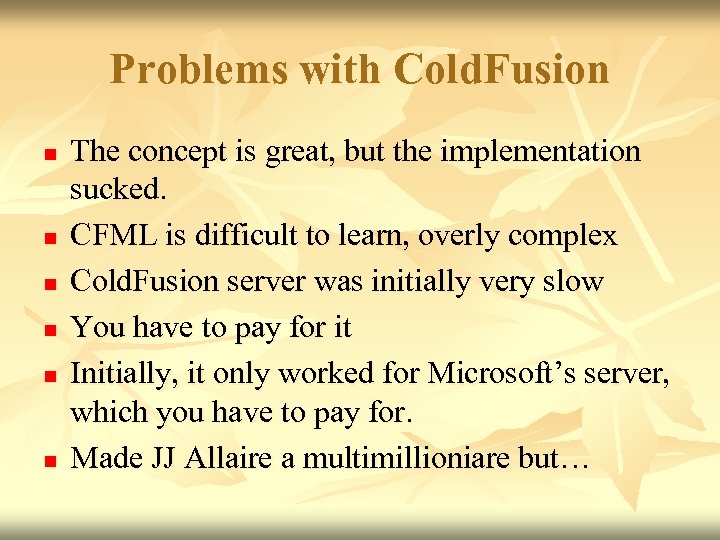 Problems with ColdFusion

- The concept is great, but the implementation sucked.
- CFML is difficult to learn, overly complex
- ColdFusion server was initially very slow
- You have to pay for it
- Initially, it only worked for Microsoft's server, which you have to pay for.
- Made JJ Allaire a multimillioniare but…